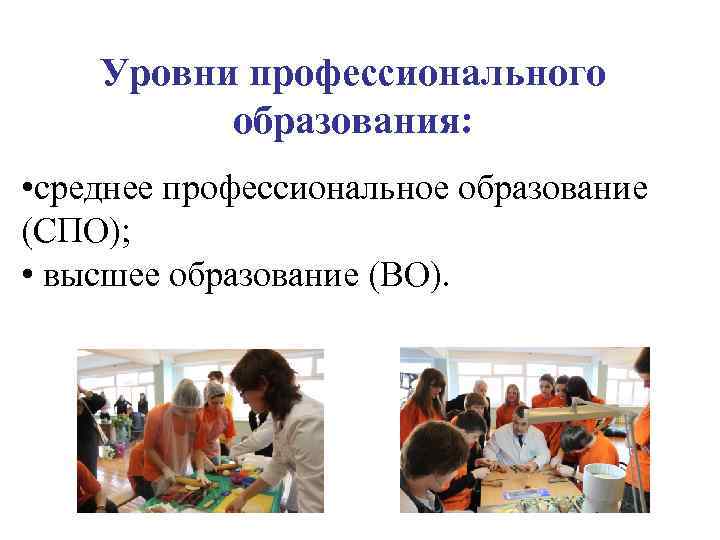 Уровни профессионального образования:

•среднее профессиональное образование (СПО);
• высшее образование (ВО).